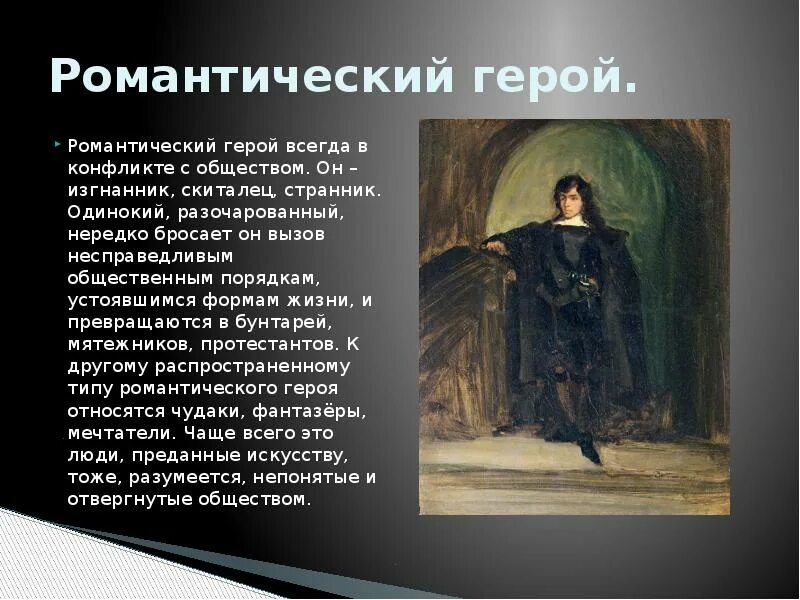 Романтический герой.

Романтический герой всегда в конфликте с обществом. Он – изгнанник, скиталец, странник. Одинокий, разочарованный, нередко бросает он вызов несправедливым общественным порядкам, устоявшимся формам жизни, и превращаются в бунтарей, мятежников, протестантов. К другому распространенному типу романтического героя относятся чудаки, фантазёры, мечтатели. Чаще всего это люди, преданные искусству, тоже, разумеется, непонятые и отвергнутые обществом.